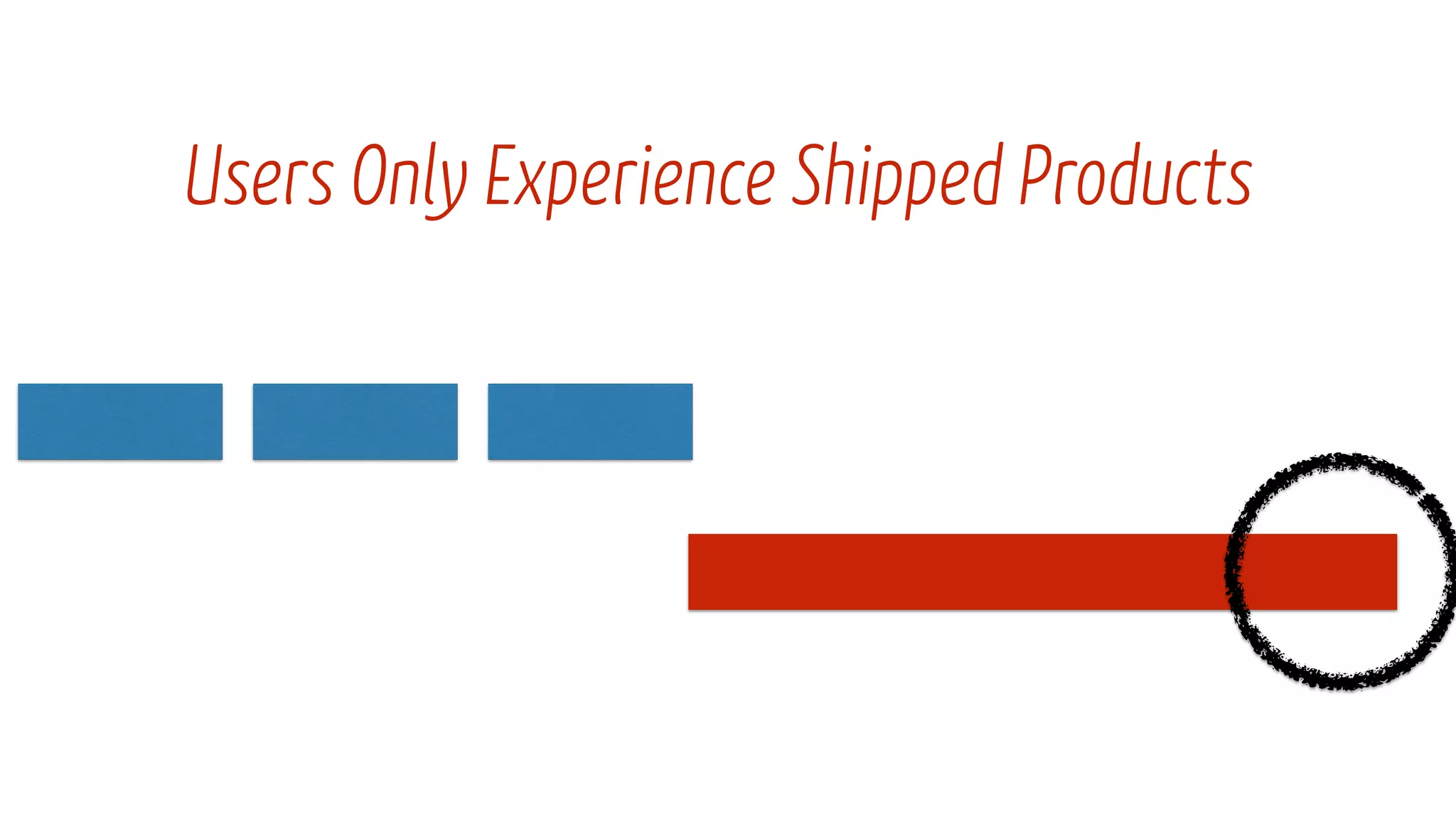 Users Only Experience Shipped Products